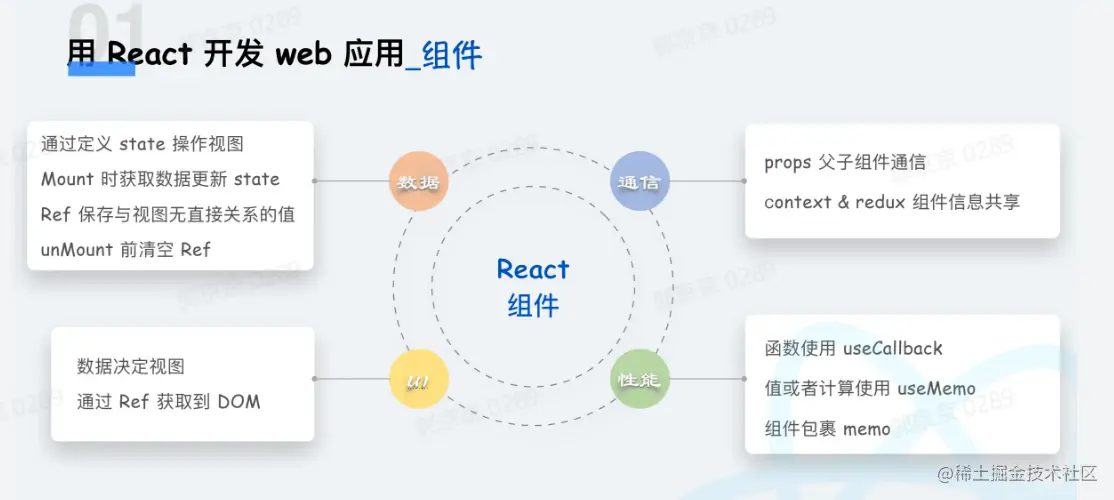 01

用 React 开发 web 应用_组件

通过定义 state 操作视图
Mount 时获取数据更新 state
Ref 保存与视图无直接关系的值
unMount 前清空 Ref

数据

通信

props 父子组件通信
context & redux 组件信息共享

React
组件

数据决定视图
通过 Ref 获取到 DOM

UI

性能

函数使用 useCallback
值或者计算使用 useMemo
组件包裹 memo

@稀土掘金技术社区